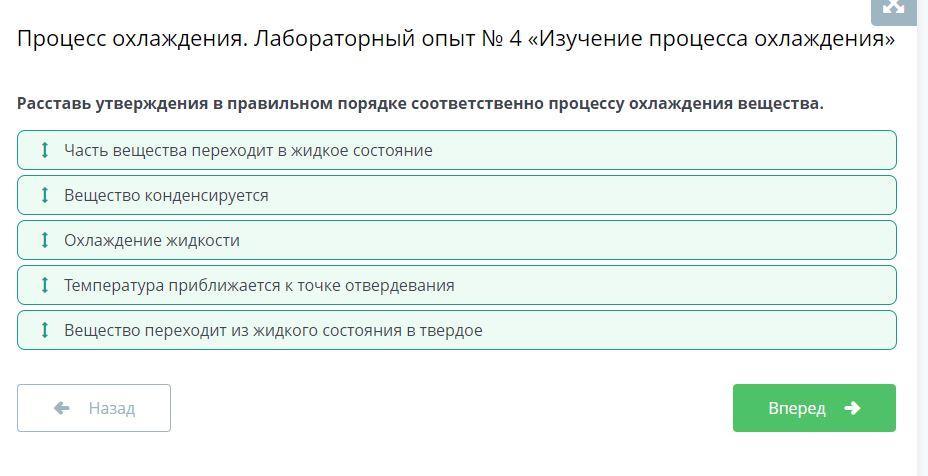 Процесс охлаждения. Лабораторный опыт № 4 «Изучение процесса охлаждения»

Расставь утверждения в правильном порядке соответственно процессу охлаждения вещества.

Часть вещества переходит в жидкое состояние

Вещество конденсируется

Охлаждение жидкости

Температура приближается к точке отвердевания

Вещество переходит из жидкого состояния в твердое

Назад

Вперед